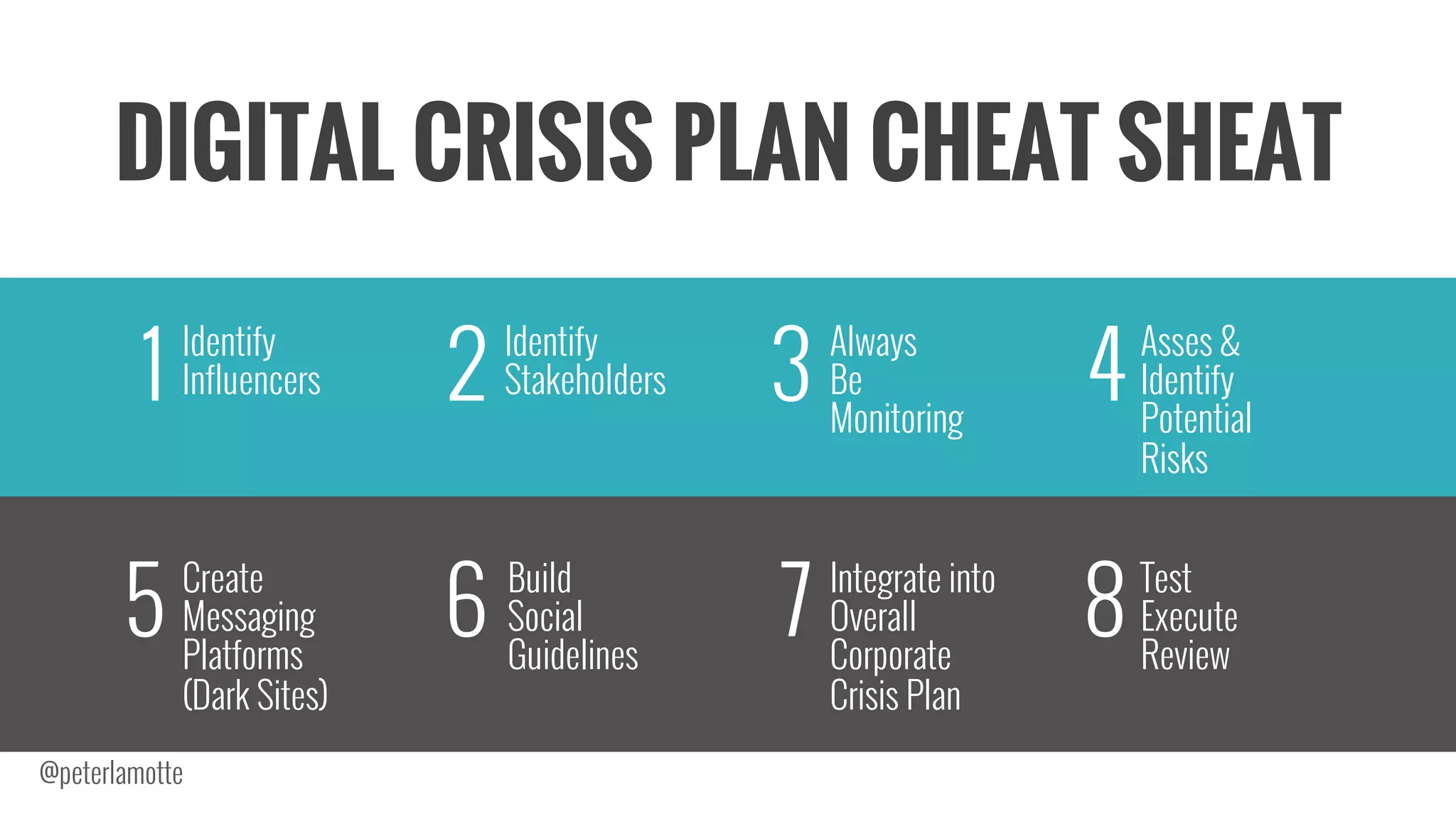 DIGITAL CRISIS PLAN CHEAT SHEAT

1 Identify Influencers

2 Identify Stakeholders

3 Always Be Monitoring

4 Asses & Identify Potential Risks

5 Create Messaging Platforms (Dark Sites)

6 Build Social Guidelines

7 Integrate into Overall Corporate Crisis Plan

8 Test Execute Review

@peterlamotte